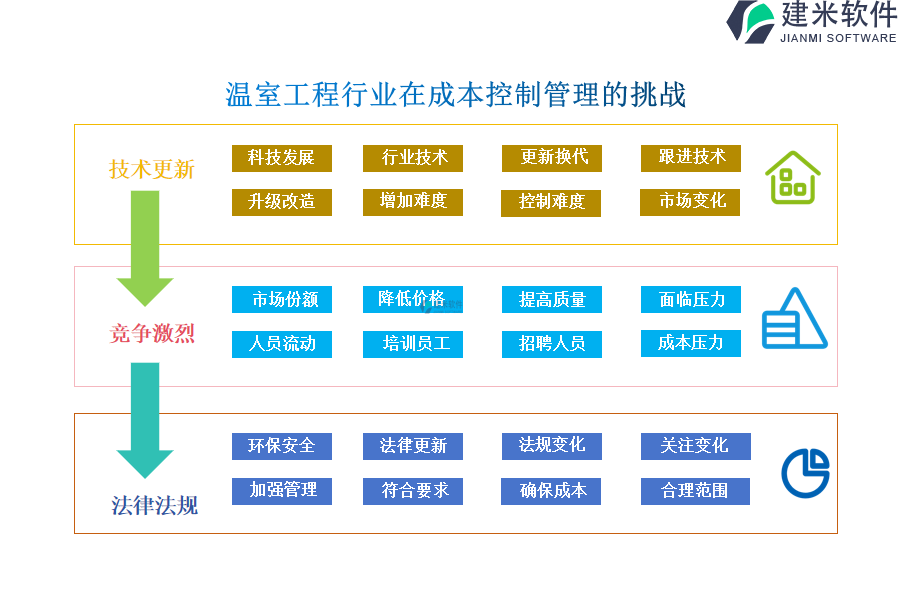 建米软件
JIANMI SOFTWARE

温室工程行业在成本控制管理的挑战

技术更新

科技发展
行业技术
更新换代
跟进技术
升级改造
增加难度
控制难度
市场变化

竞争激烈

市场份额
降低价格
提高质量
面临压力
人员流动
培训员工
招聘人员
成本压力

法律法规

环保安全
法律更新
法规变化
关注变化
加强管理
符合要求
确保成本
合理范围